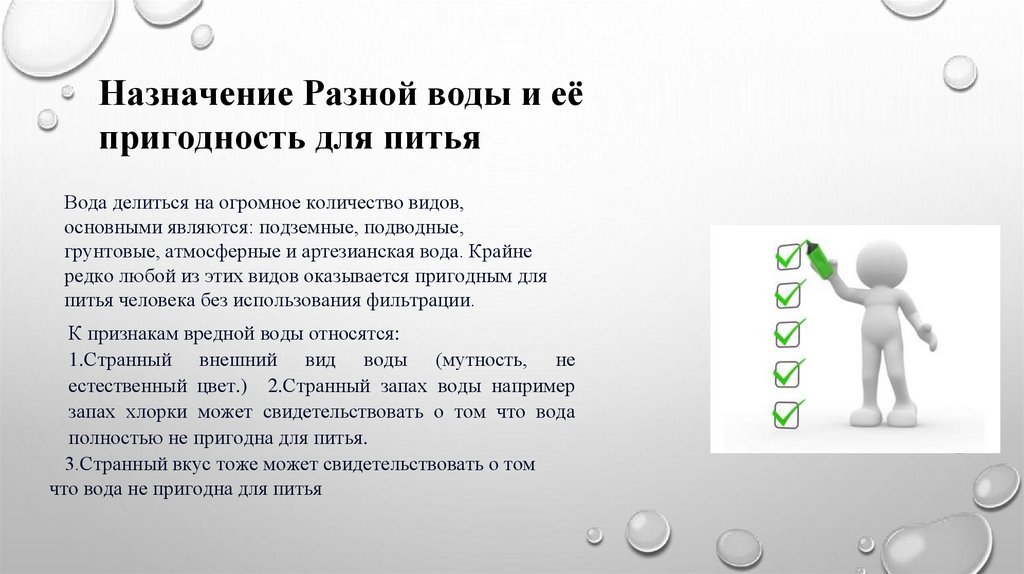 Назначение Разной воды и её пригодность для питья

Вода делиться на огромное количество видов, основными являются: подземные, подводные, грунтовые, атмосферные и артезианская вода. Крайне редко любой из этих видов оказывается пригодным для питья человека без использования фильтрации.

К признакам вредной воды относятся:
1.Странный внешний вид воды (мутность, не естественный цвет.) 2.Странный запах воды например запах хлорки может свидетельствовать о том что вода полностью не пригодна для питья.
3.Странный вкус тоже может свидетельствовать о том что вода не пригодна для питья